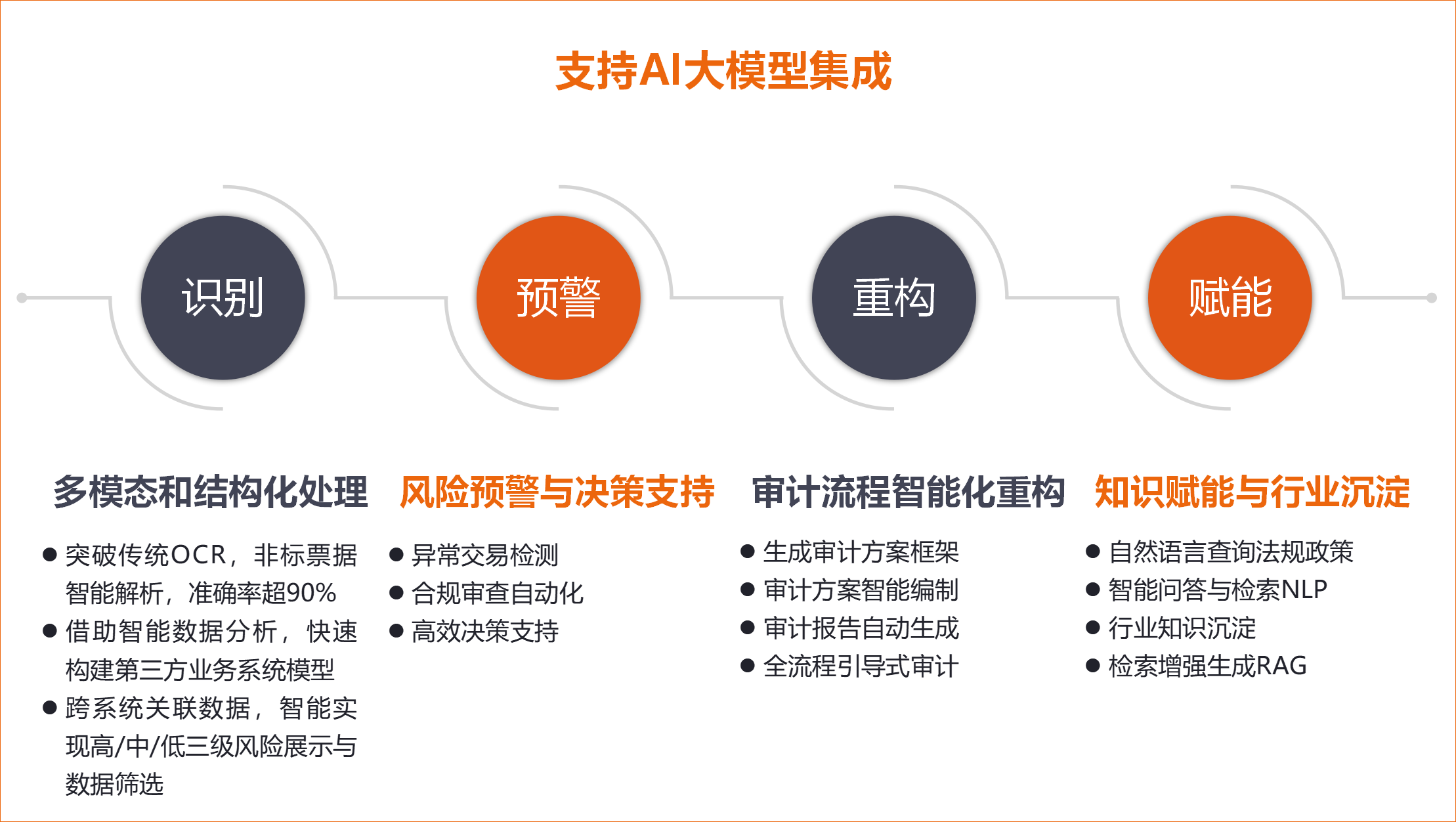 支持AI大模型集成

识别

预警

重构

赋能

多模态和结构化处理

● 突破传统OCR，非标票据智能解析，准确率超90%
● 借助智能数据分析，快速构建第三方业务系统模型
● 跨系统关联数据，智能实现高/中/低三级风险展示与数据筛选

风险预警与决策支持

● 异常交易检测
● 合规审查自动化
● 高效决策支持

审计流程智能化重构

● 生成审计方案框架
● 审计方案智能编制
● 审计报告自动生成
● 全流程引导式审计

知识赋能与行业沉淀

● 自然语言查询法规政策
● 智能问答与检索NLP
● 行业知识沉淀
● 检索增强生成RAG